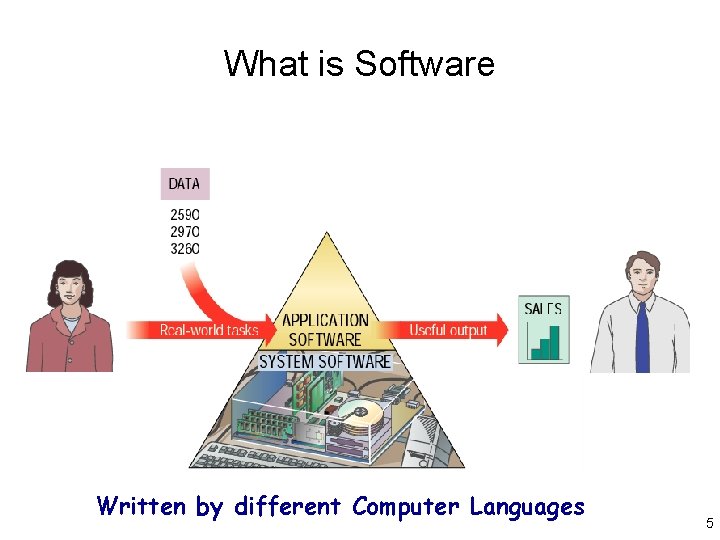 What is Software

DATA
2590
2970
3260

Real-world tasks

APPLICATION SOFTWARE

SYSTEM SOFTWARE

Useful output

SALES

Written by different Computer Languages

5